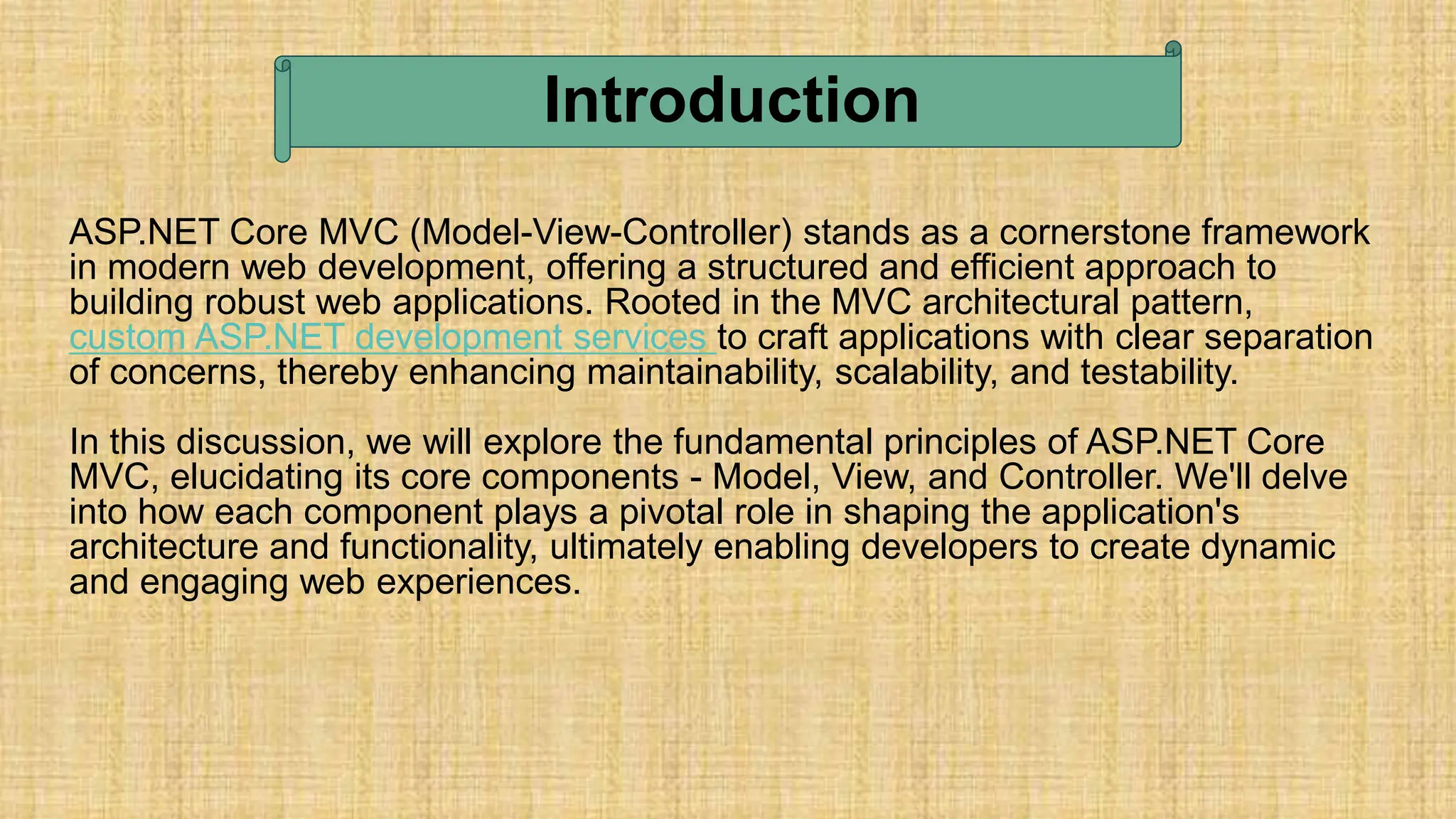 Introduction

ASP.NET Core MVC (Model-View-Controller) stands as a cornerstone framework in modern web development, offering a structured and efficient approach to building robust web applications. Rooted in the MVC architectural pattern, custom ASP.NET development services to craft applications with clear separation of concerns, thereby enhancing maintainability, scalability, and testability.

In this discussion, we will explore the fundamental principles of ASP.NET Core MVC, elucidating its core components - Model, View, and Controller. We'll delve into how each component plays a pivotal role in shaping the application's architecture and functionality, ultimately enabling developers to create dynamic and engaging web experiences.